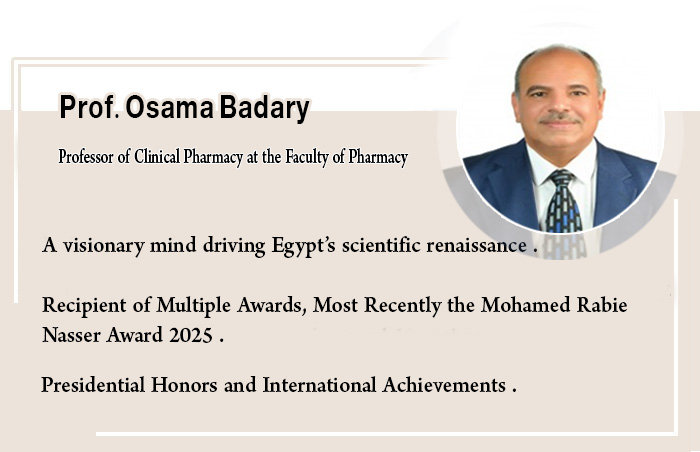 Prof. Osama Badary

Professor of Clinical Pharmacy at the Faculty of Pharmacy

A visionary mind driving Egypt's scientific renaissance .

Recipient of Multiple Awards, Most Recently the Mohamed Rabie Nasser Award 2025 .

Presidential Honors and International Achievements .